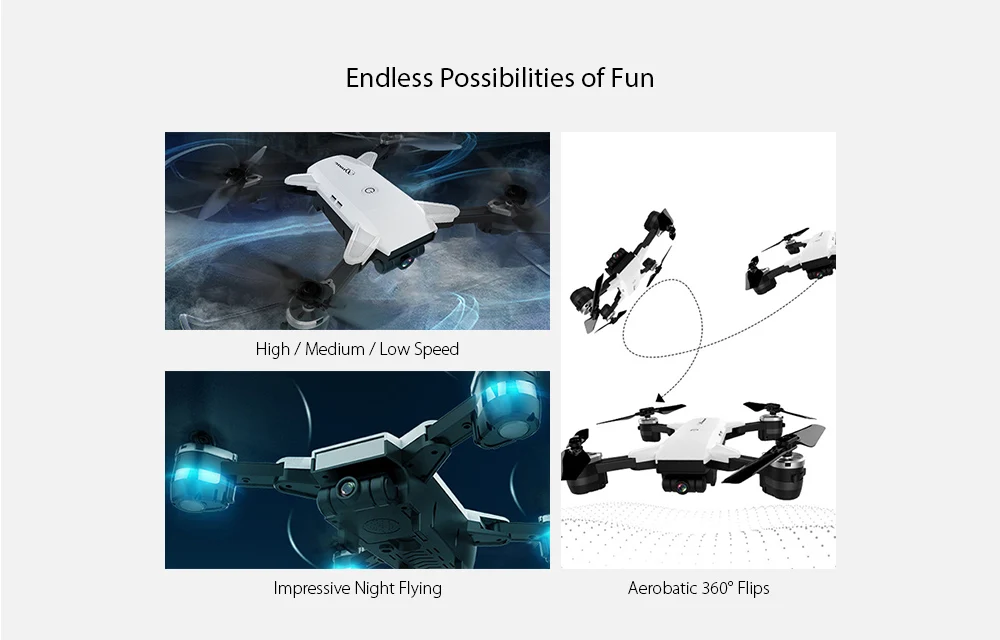 Endless Possibilities of Fun

High / Medium / Low Speed

Impressive Night Flying

Aerobatic 360° Flips